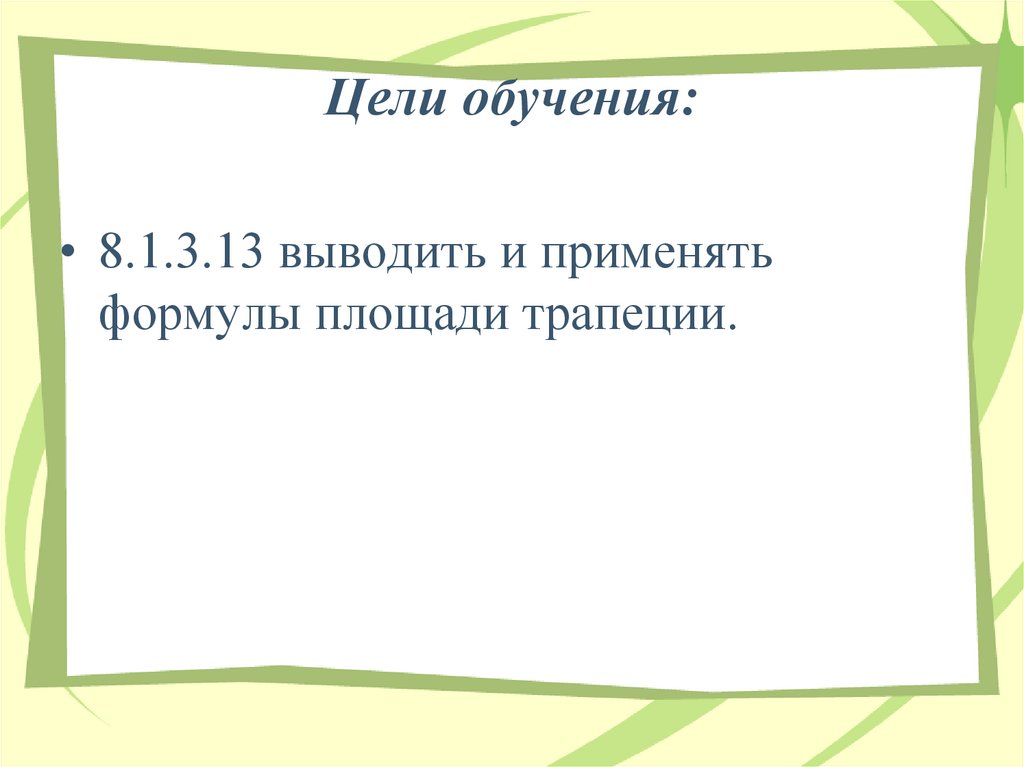 Цели обучения:

• 8.1.3.13 выводить и применять формулы площади трапеции.